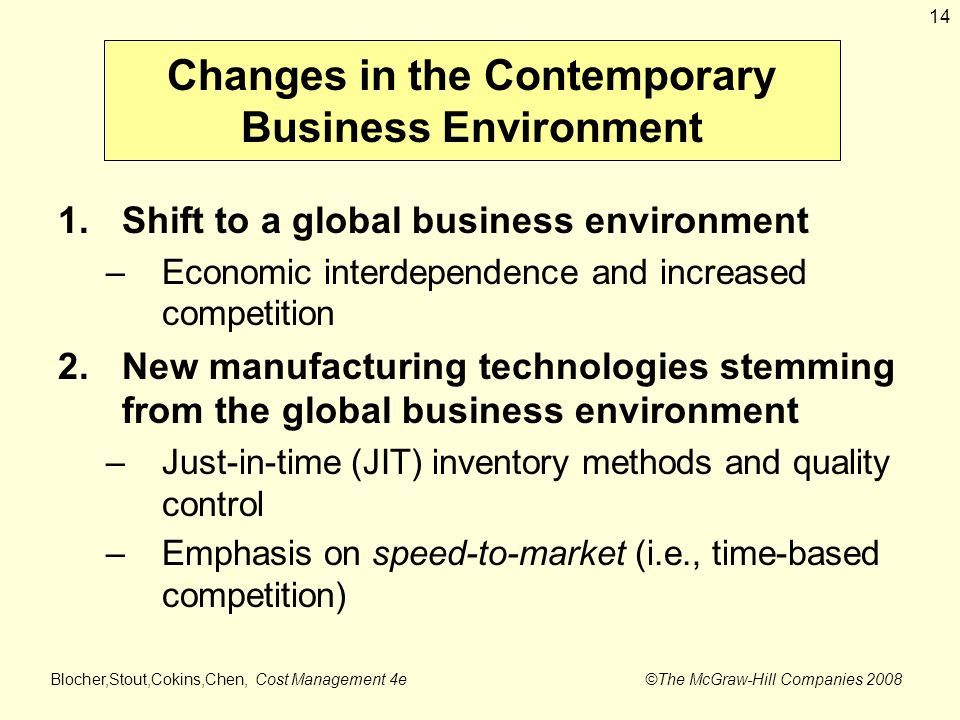 14

Changes in the Contemporary Business Environment

1. Shift to a global business environment
– Economic interdependence and increased competition

2. New manufacturing technologies stemming from the global business environment
– Just-in-time (JIT) inventory methods and quality control
– Emphasis on speed-to-market (i.e., time-based competition)

Blocher,Stout,Cokins,Chen, Cost Management 4e ©The McGraw-Hill Companies 2008